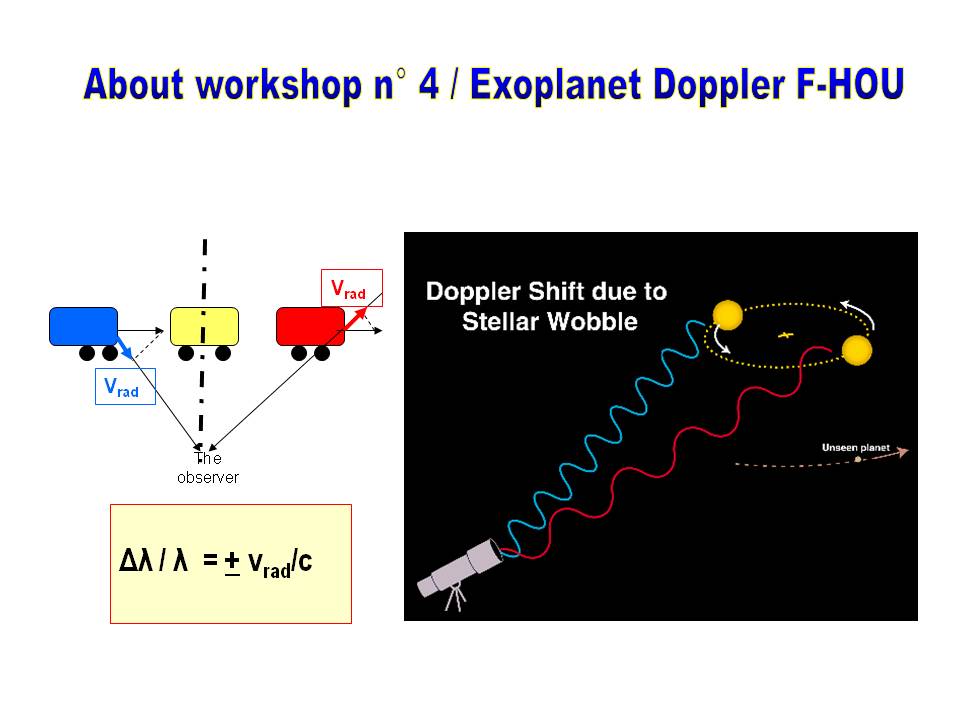 About workshop n° 4 / Exoplanet Doppler F-HOU

$V_{rad}$

$V_{rad}$

The observer

$\Delta\lambda / \lambda = \pm v_{rad}/c$

Doppler Shift due to Stellar Wobble

Unseen planet